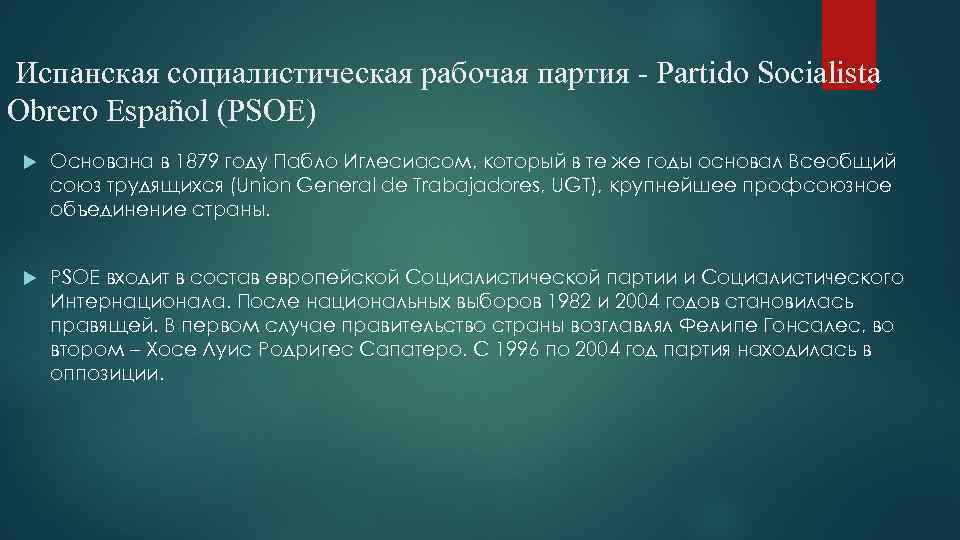 Испанская социалистическая рабочая партия - Partido Socialista Obrero Español (PSOE)

Основана в 1879 году Пабло Иглесиасом, который в те же годы основал Всеобщий союз трудящихся (Union General de Trabajadores, UGT), крупнейшее профсоюзное объединение страны.

PSOE входит в состав европейской Социалистической партии и Социалистического Интернационала. После национальных выборов 1982 и 2004 годов становилась правящей. В первом случае правительство страны возглавлял Фелипе Гонсалес, во втором – Хосе Луис Родригес Сапатеро. С 1996 по 2004 год партия находилась в оппозиции.